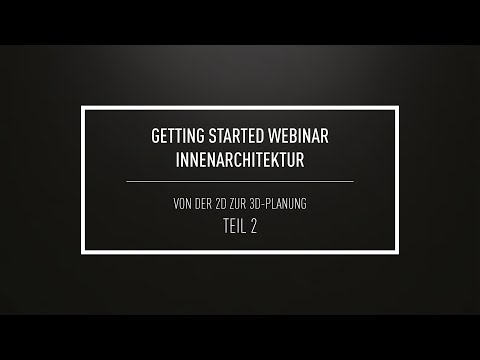 GETTING STARTED WEBINAR
INNENARCHITEKTUR

VON DER 2D ZUR 3D-PLANUNG
TEIL 2